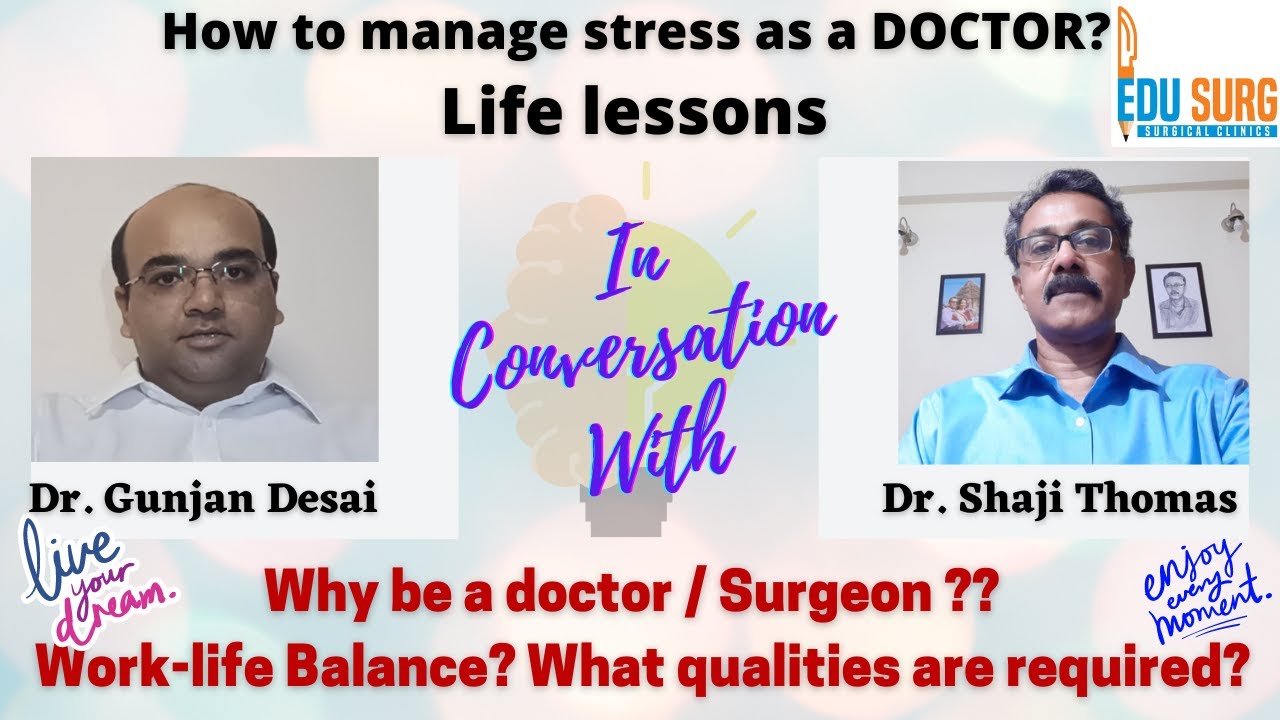 How to manage stress as a DOCTOR?
Life lessons

EDU SURG
SURGICAL CLINICS

In Conversation With

Dr. Gunjan Desai

Dr. Shaji Thomas

live your dream.

enjoy every moment.

Why be a doctor / Surgeon ??
Work-life Balance? What qualities are required?